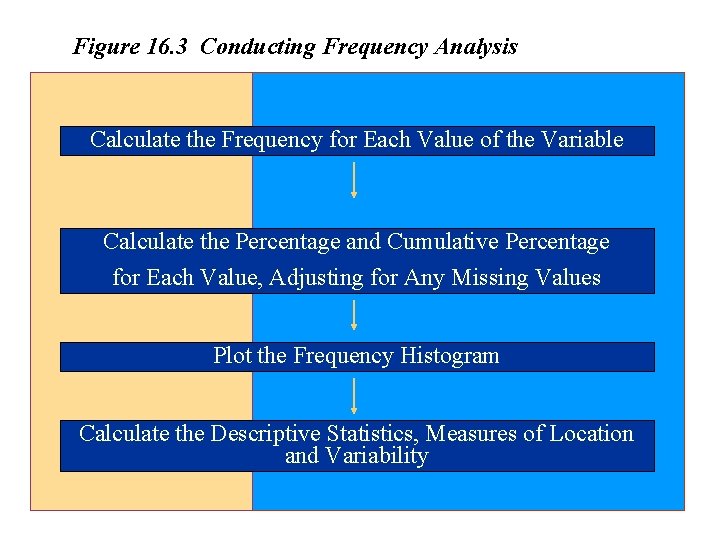 Figure 16.3 Conducting Frequency Analysis

Calculate the Frequency for Each Value of the Variable

Calculate the Percentage and Cumulative Percentage for Each Value, Adjusting for Any Missing Values

Plot the Frequency Histogram

Calculate the Descriptive Statistics, Measures of Location and Variability